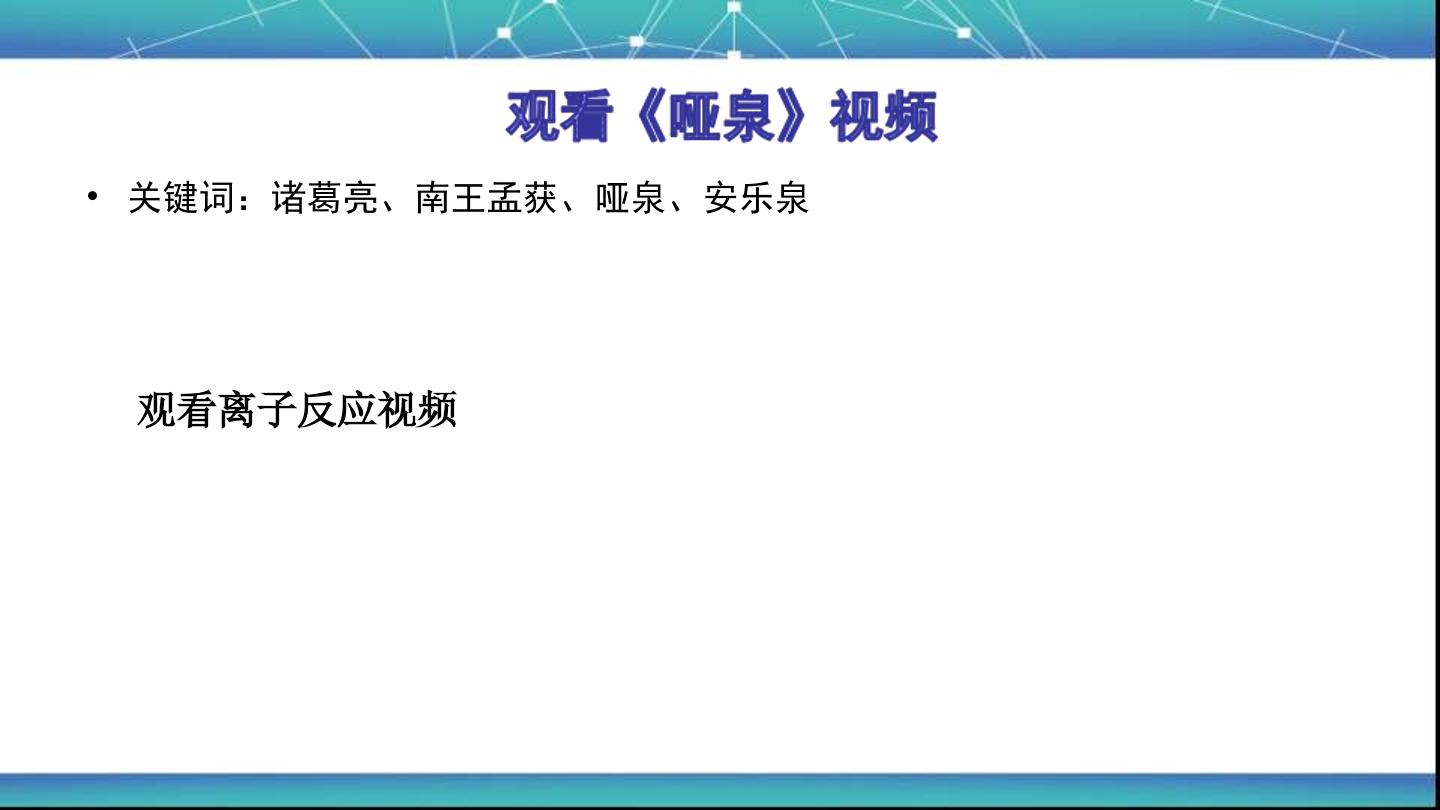 观看《哑泉》视频

• 关键词：诸葛亮、南王孟获、哑泉、安乐泉

观看离子反应视频